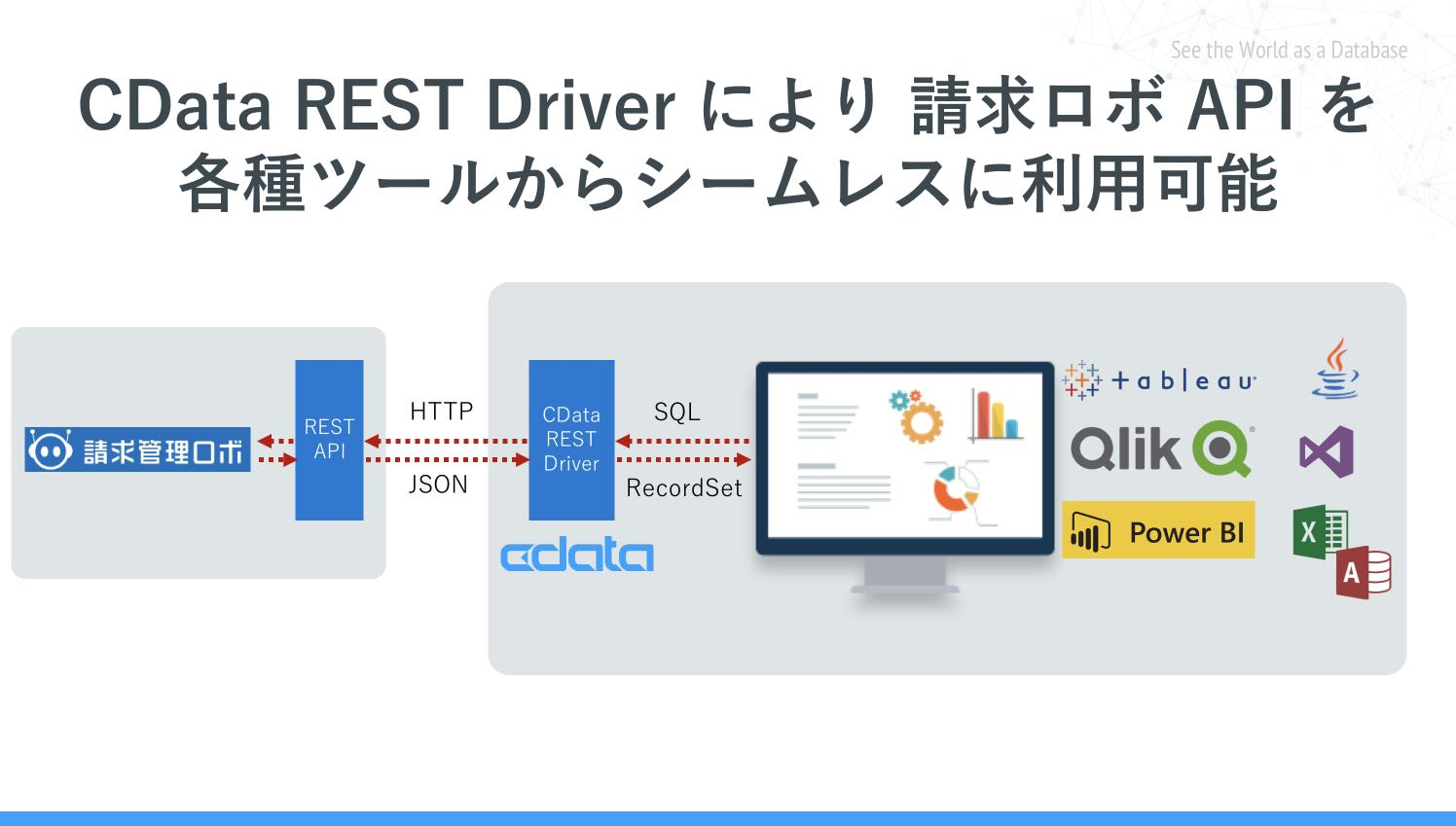 See the World as a Database

CData REST Driver により 請求ロボ API を各種ツールからシームレスに利用可能

請求管理ロボ

REST API

HTTP

JSON

CData REST Driver

cdata

SQL

RecordSet

+ a b | e a u

Qlik

Power BI

X

A